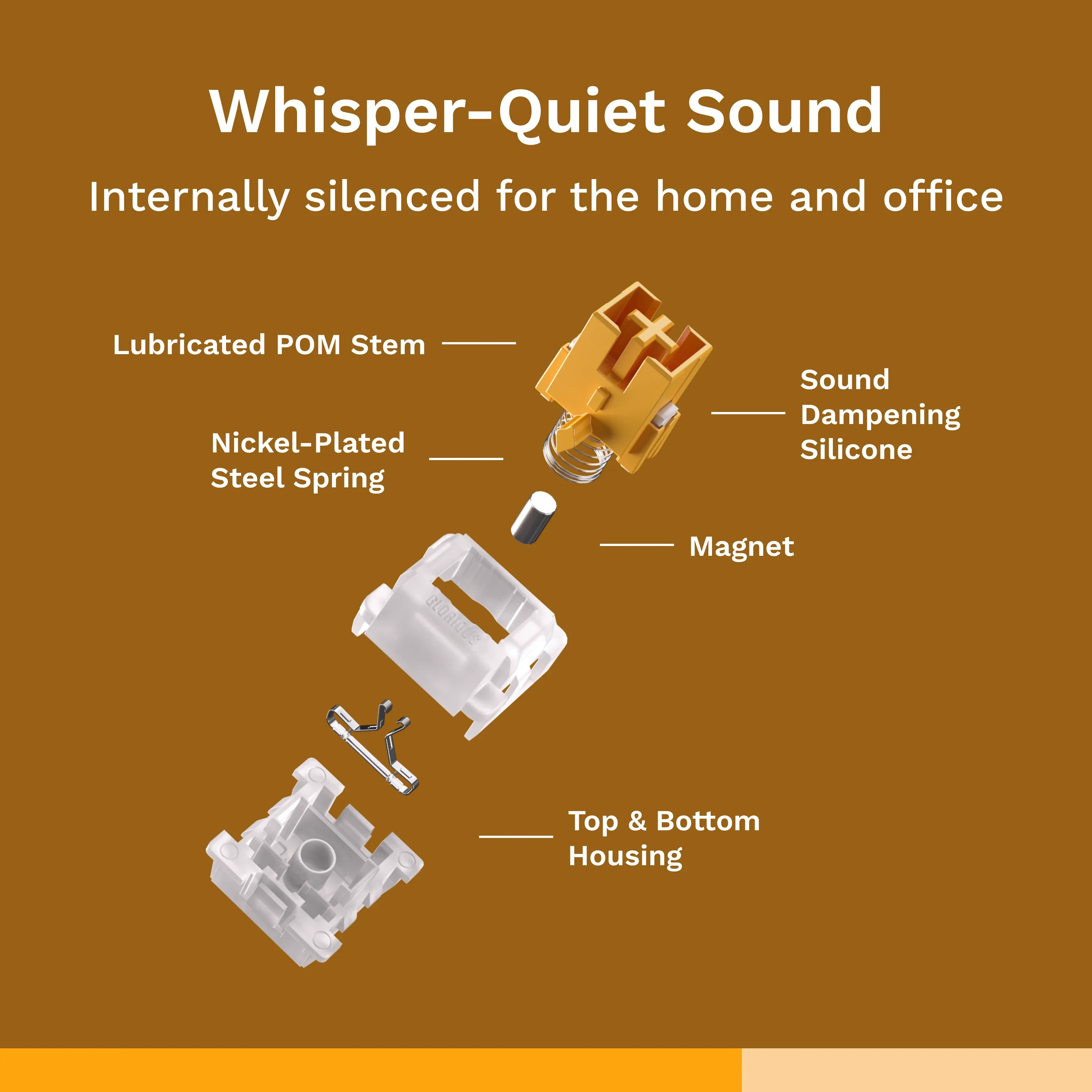 Whisper-Quiet Sound

Internally silenced for the home and office

Lubricated POM Stem

Sound Dampening Silicone

Nickel-Plated Steel Spring

Magnet

GLORIOUS

Top & Bottom Housing